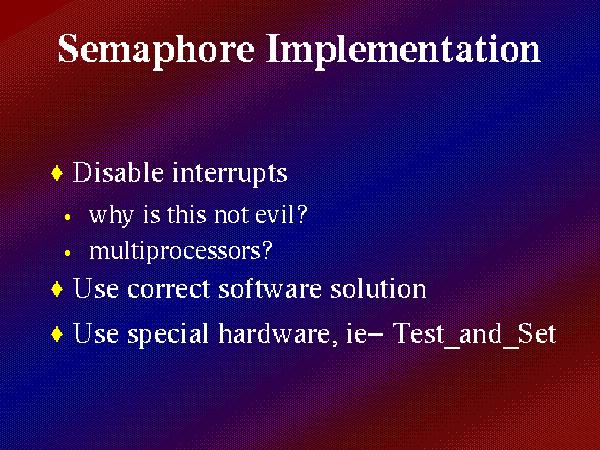 Semaphore Implementation

♦ Disable interrupts

• why is this not evil?

• multiprocessors?

♦ Use correct software solution

♦ Use special hardware, ie– Test_and_Set